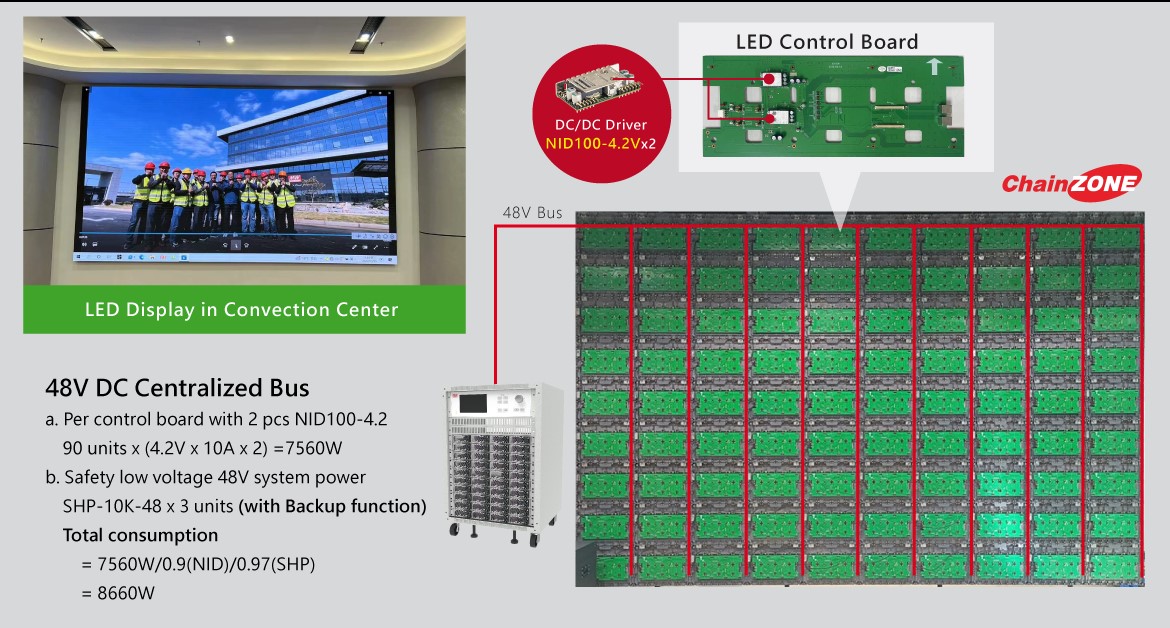 LED Display in Convection Center

DC/DC Driver
NID100-4.2Vx2

LED Control Board

ChainZONE

48V Bus

48V DC Centralized Bus

a. Per control board with 2 pcs NID100-4.2
90 units x (4.2V x 10A x 2) =7560W

b. Safety low voltage 48V system power
SHP-10K-48 x 3 units (with Backup function)

Total consumption
= 7560W/0.9(NID)/0.97(SHP)
= 8660W